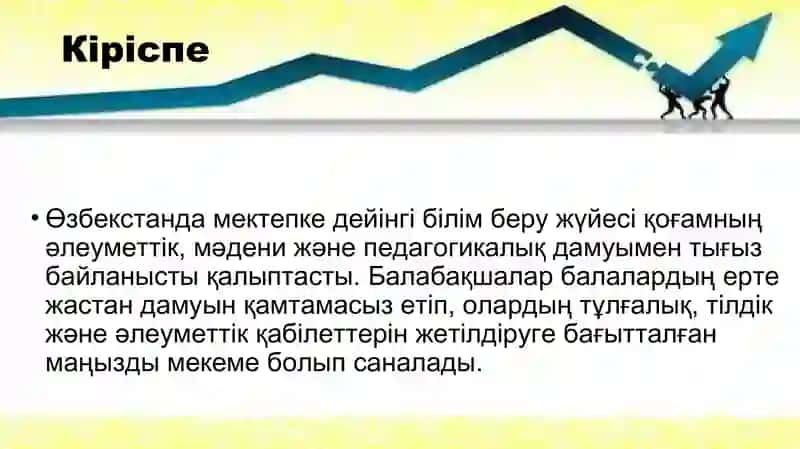 Кіріспе

• Өзбекстанда мектепке дейінгі білім беру жүйесі қоғамның әлеуметтік, мәдени және педагогикалық дамуымен тығыз байланысты қалыптасты. Балабақшалар балалардың ерте жастан дамуын қамтамасыз етіп, олардың тұлғалық, тілдік және әлеуметтік қабілеттерін жетілдіруге бағытталған маңызды мекеме болып саналады.